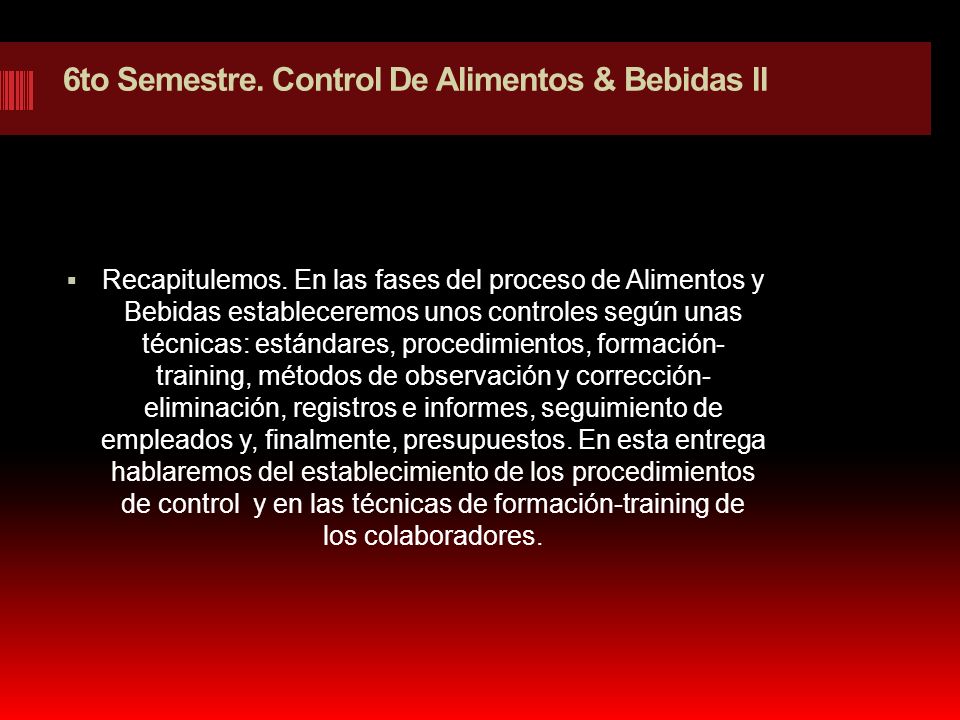 6to Semestre. Control De Alimentos & Bebidas II

▪ Recapitulemos. En las fases del proceso de Alimentos y Bebidas estableceremos unos controles según unas técnicas: estándares, procedimientos, formación-training, métodos de observación y corrección-eliminación, registros e informes, seguimiento de empleados y, finalmente, presupuestos. En esta entrega hablaremos del establecimiento de los procedimientos de control y en las técnicas de formación-training de los colaboradores.